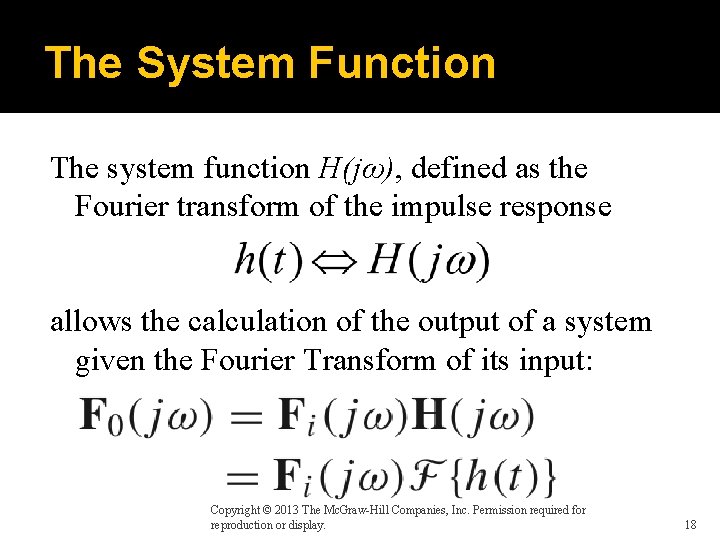 The System Function

The system function $H(j\omega)$, defined as the Fourier transform of the impulse response

$h(t) \Leftrightarrow H(j\omega)$

allows the calculation of the output of a system given the Fourier Transform of its input:

$\mathbf{F}_0(j\omega) = \mathbf{F}_i(j\omega)\mathbf{H}(j\omega)$
$= \mathbf{F}_i(j\omega)\mathcal{F}\{h(t)\}$

Copyright © 2013 The McGraw-Hill Companies, Inc. Permission required for reproduction or display.

18